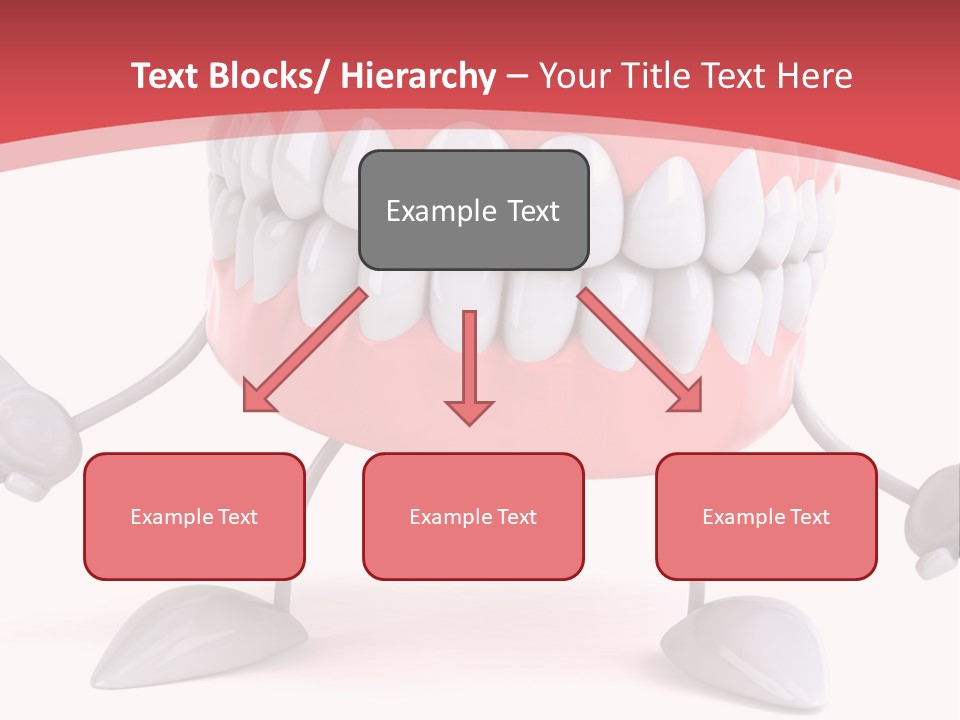 Text Blocks/ Hierarchy – Your Title Text Here

Example Text

Example Text

Example Text

Example Text